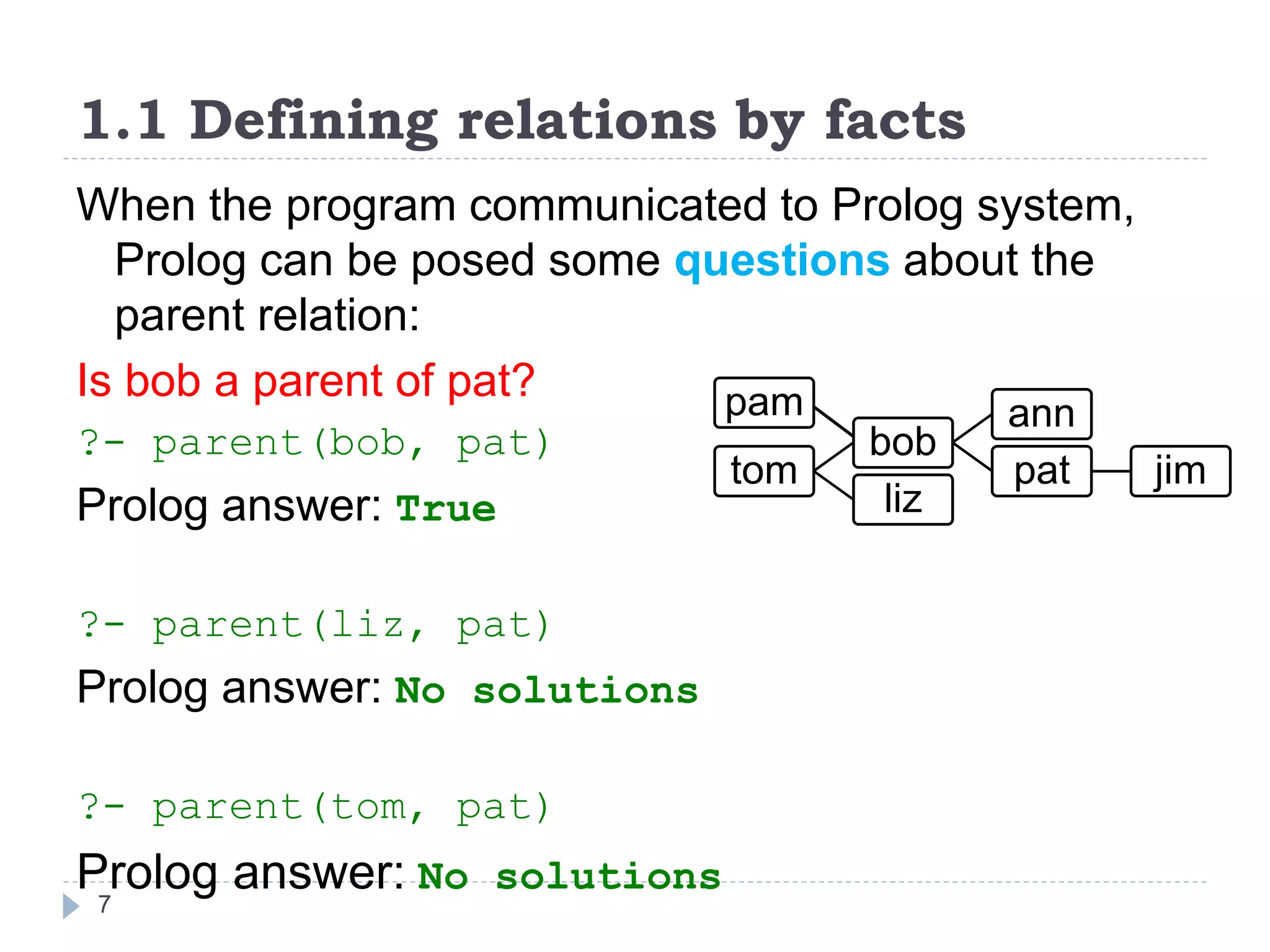 1.1 Defining relations by facts

When the program communicated to Prolog system, Prolog can be posed some questions about the parent relation:

Is bob a parent of pat?

?- parent(bob, pat)

Prolog answer: True

pam
tom
bob
liz
ann
pat
jim

?- parent(liz, pat)

Prolog answer: No solutions

?- parent(tom, pat)

Prolog answer: No solutions

7